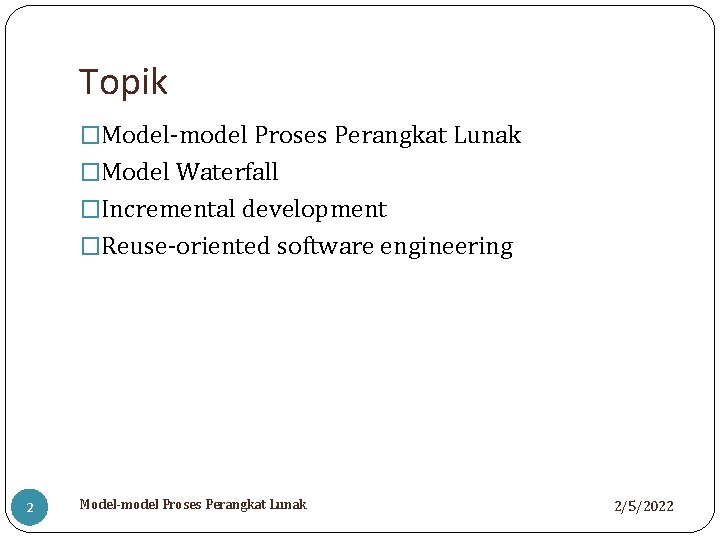 Topik

□Model-model Proses Perangkat Lunak
□Model Waterfall
□Incremental development
□Reuse-oriented software engineering

2

Model-model Proses Perangkat Lunak

2/5/2022